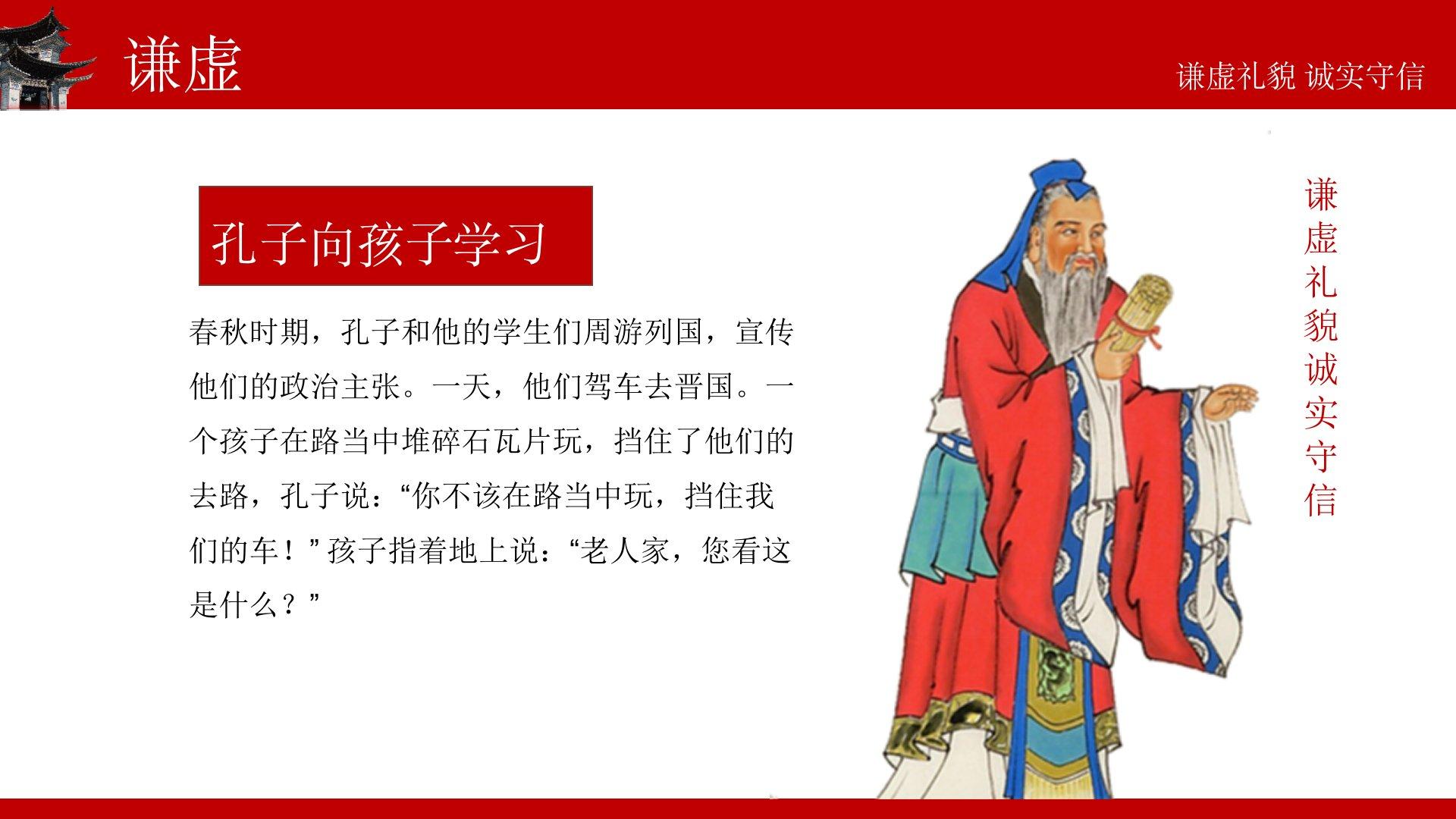 谦虚

谦虚礼貌 诚实守信

孔子向孩子学习

春秋时期，孔子和他的学生们周游列国，宣传他们的政治主张。一天，他们驾车去晋国。一个孩子在路当中堆碎石瓦片玩，挡住了他们的去路，孔子说：“你不该在路当中玩，挡住我们的车！”孩子指着地上说：“老人家，您看这是什么？”

谦虚礼貌诚实守信